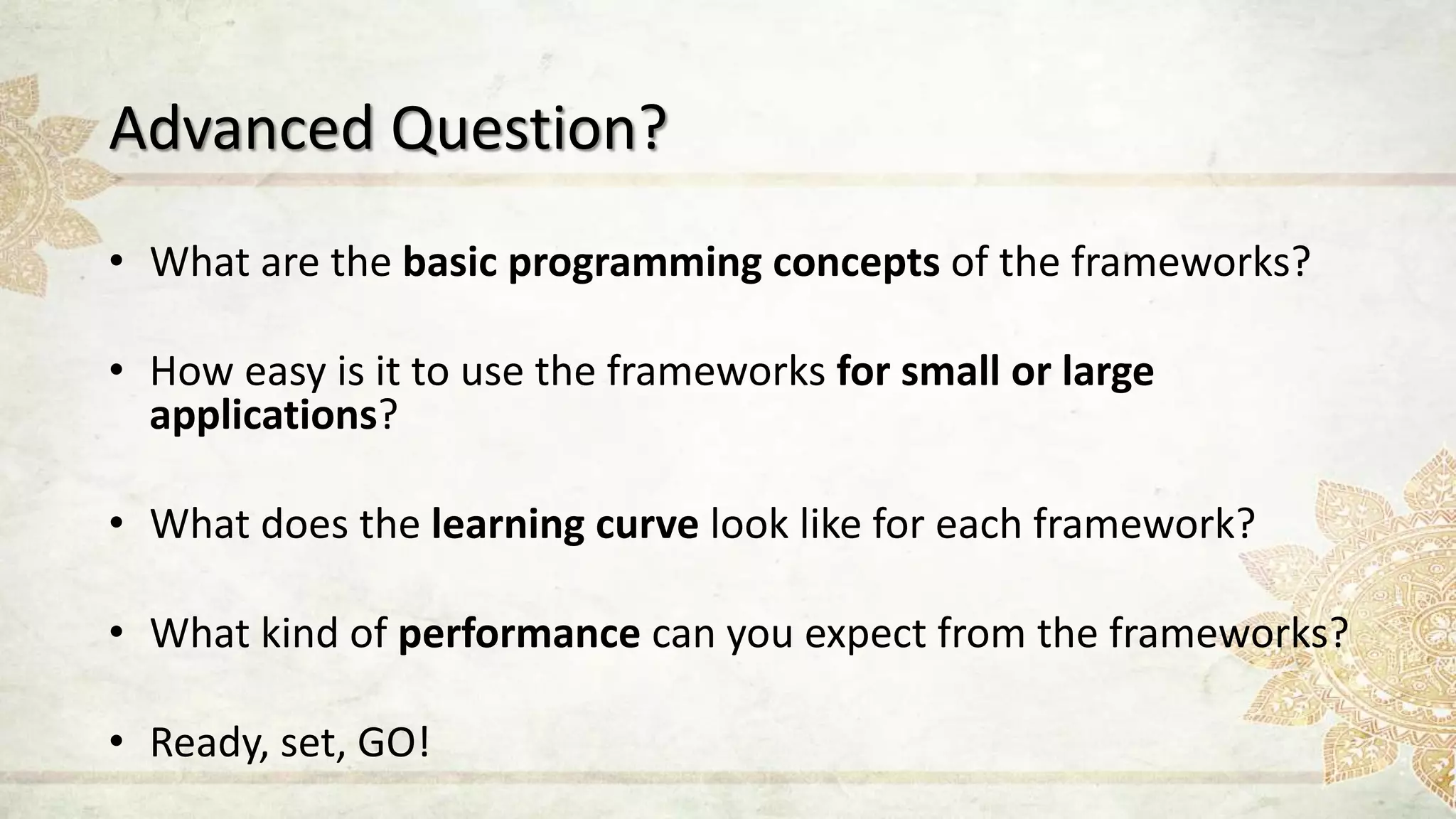 Advanced Question?

• What are the basic programming concepts of the frameworks?

• How easy is it to use the frameworks for small or large applications?

• What does the learning curve look like for each framework?

• What kind of performance can you expect from the frameworks?

• Ready, set, GO!